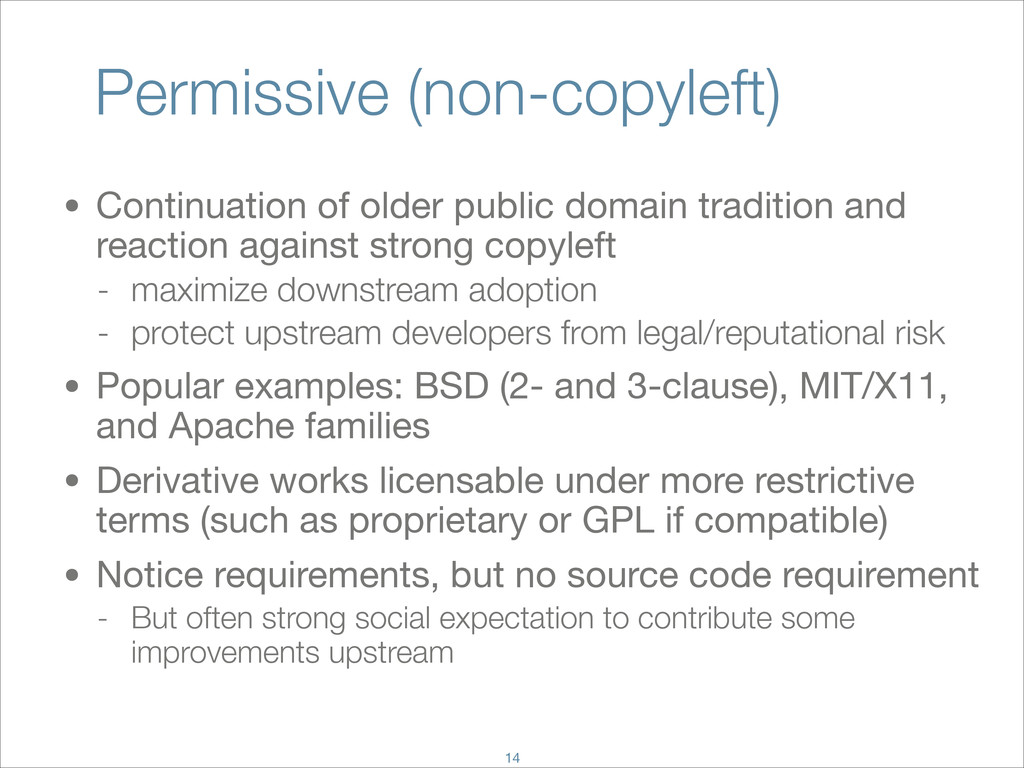 Permissive (non-copyleft)

• Continuation of older public domain tradition and reaction against strong copyleft
- maximize downstream adoption
- protect upstream developers from legal/reputational risk

• Popular examples: BSD (2- and 3-clause), MIT/X11, and Apache families

• Derivative works licensable under more restrictive terms (such as proprietary or GPL if compatible)

• Notice requirements, but no source code requirement
- But often strong social expectation to contribute some improvements upstream

14